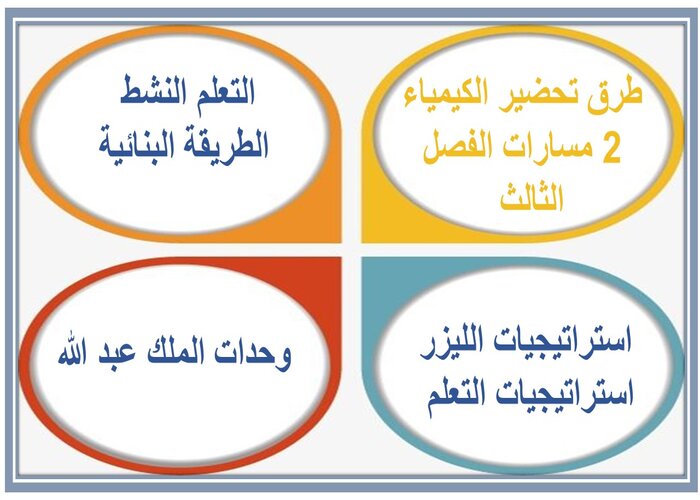 طرق تحضير الكيمياء
2 مسارات الفصل
الثالث

التعلم النشط
الطريقة البنائية

استراتيجيات الليزر
استراتيجيات التعلم

وحدات الملك عبد الله